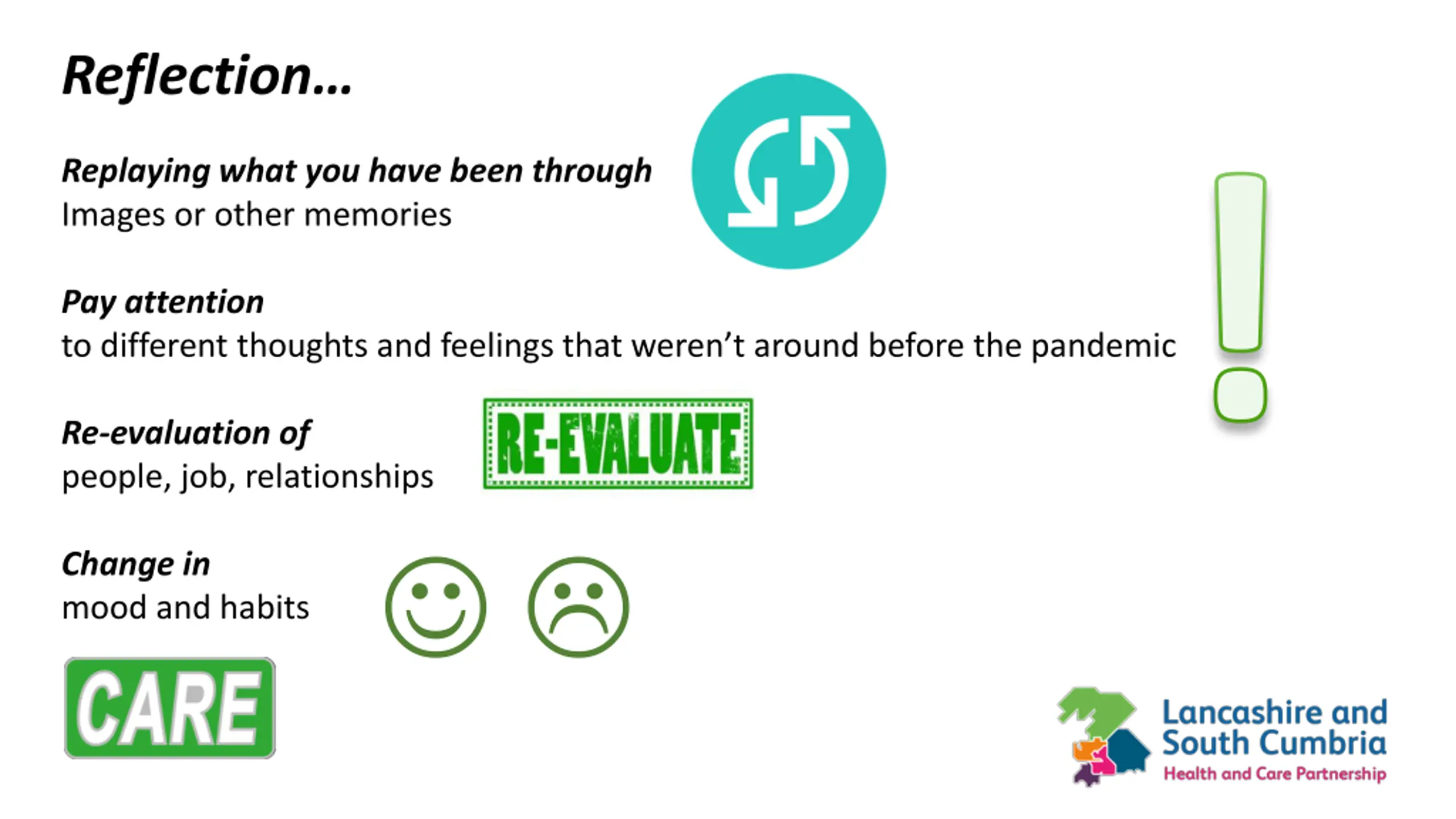 Reflection…

Replaying what you have been through
Images or other memories

Pay attention
to different thoughts and feelings that weren't around before the pandemic

Re-evaluation of
people, job, relationships

RE-EVALUATE

Change in
mood and habits

CARE

Lancashire and South Cumbria
Health and Care Partnership